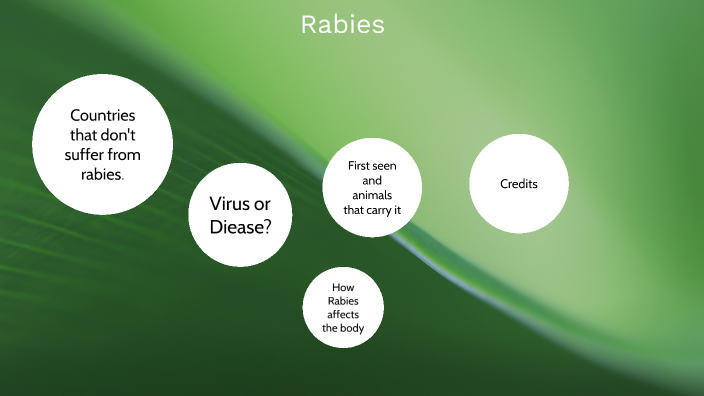 Rabies

Countries that don't suffer from rabies.

Virus or Diease?

First seen and animals that carry it

Credits

How Rabies affects the body